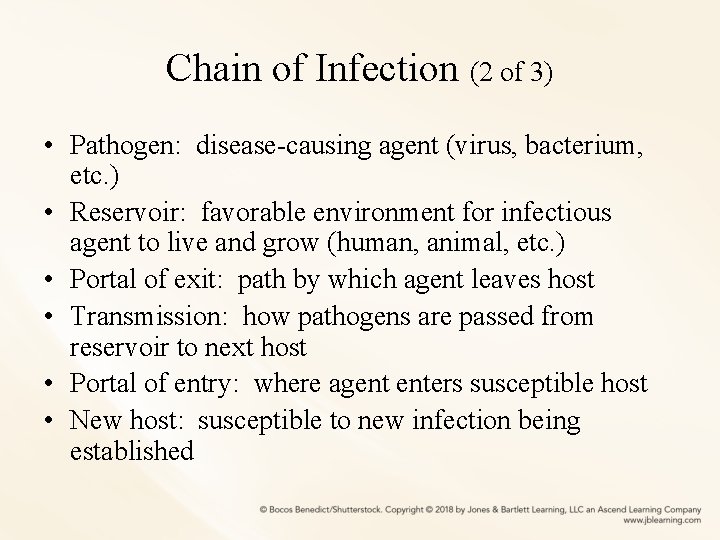 Chain of Infection (2 of 3)

• Pathogen: disease-causing agent (virus, bacterium, etc.)
• Reservoir: favorable environment for infectious agent to live and grow (human, animal, etc.)
• Portal of exit: path by which agent leaves host
• Transmission: how pathogens are passed from reservoir to next host
• Portal of entry: where agent enters susceptible host
• New host: susceptible to new infection being established

© Bocos Benedict/Shutterstock. Copyright © 2018 by Jones & Bartlett Learning, LLC an Ascend Learning Company
www.jblearning.com